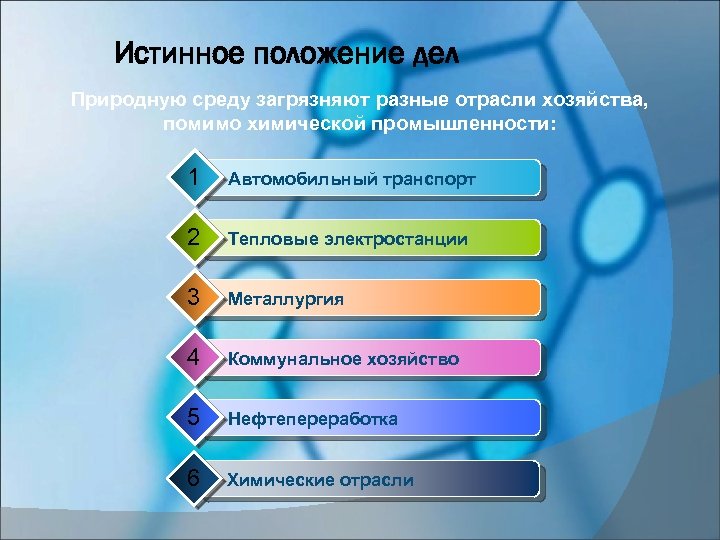 Истинное положение дел

Природную среду загрязняют разные отрасли хозяйства, помимо химической промышленности:

1 Автомобильный транспорт

2 Тепловые электростанции

3 Металлургия

4 Коммунальное хозяйство

5 Нефтепереработка

6 Химические отрасли